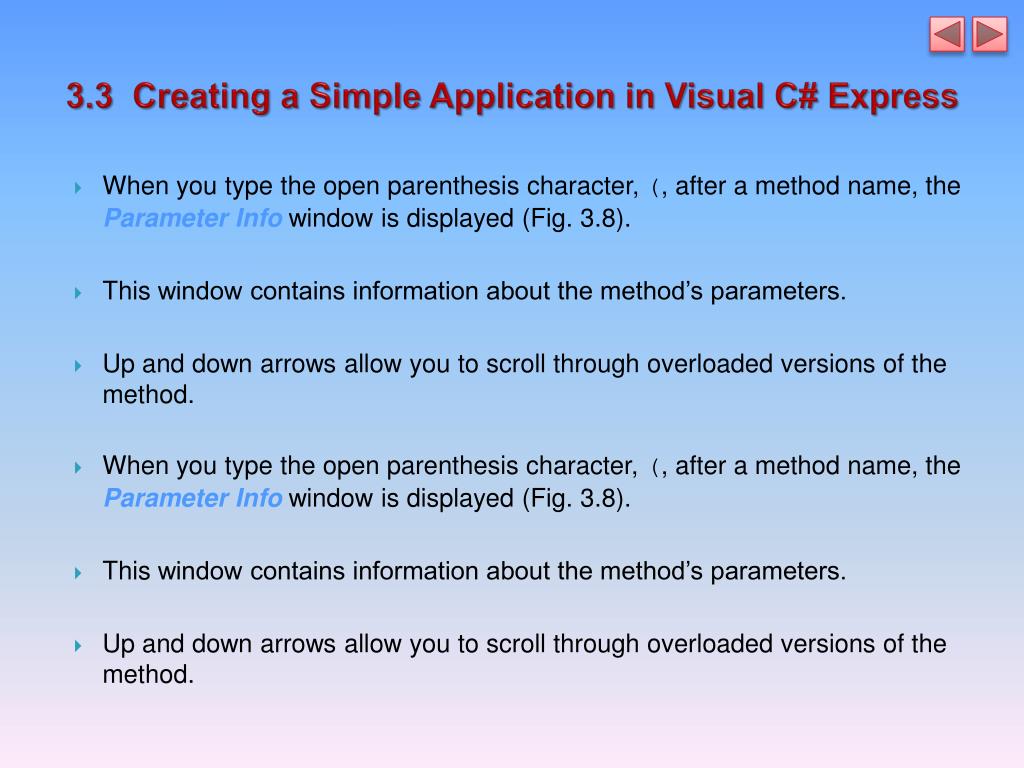 3.3 Creating a Simple Application in Visual C# Express

When you type the open parenthesis character, (, after a method name, the Parameter Info window is displayed (Fig. 3.8).

This window contains information about the method’s parameters.

Up and down arrows allow you to scroll through overloaded versions of the method.

When you type the open parenthesis character, (, after a method name, the Parameter Info window is displayed (Fig. 3.8).

This window contains information about the method’s parameters.

Up and down arrows allow you to scroll through overloaded versions of the method.